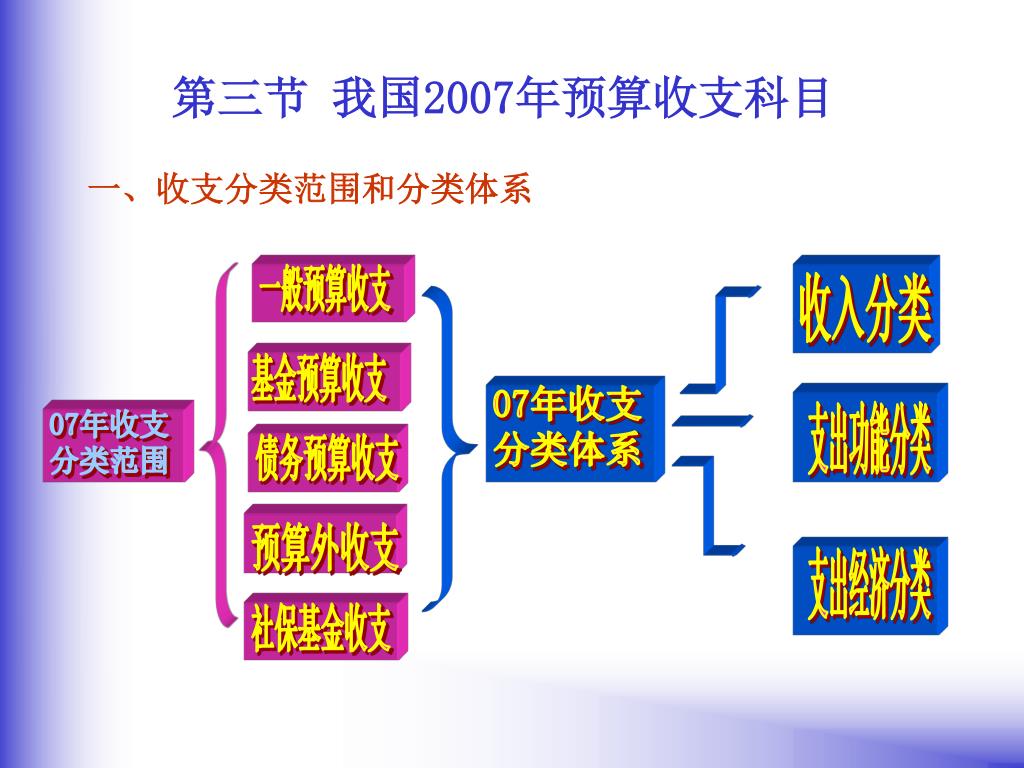 第三节 我国2007年预算收支科目

一、收支分类范围和分类体系

07年收支分类范围

一般预算收支

基金预算收支

债务预算收支

预算外收支

社保基金收支

07年收支分类体系

收入分类

支出功能分类

支出经济分类